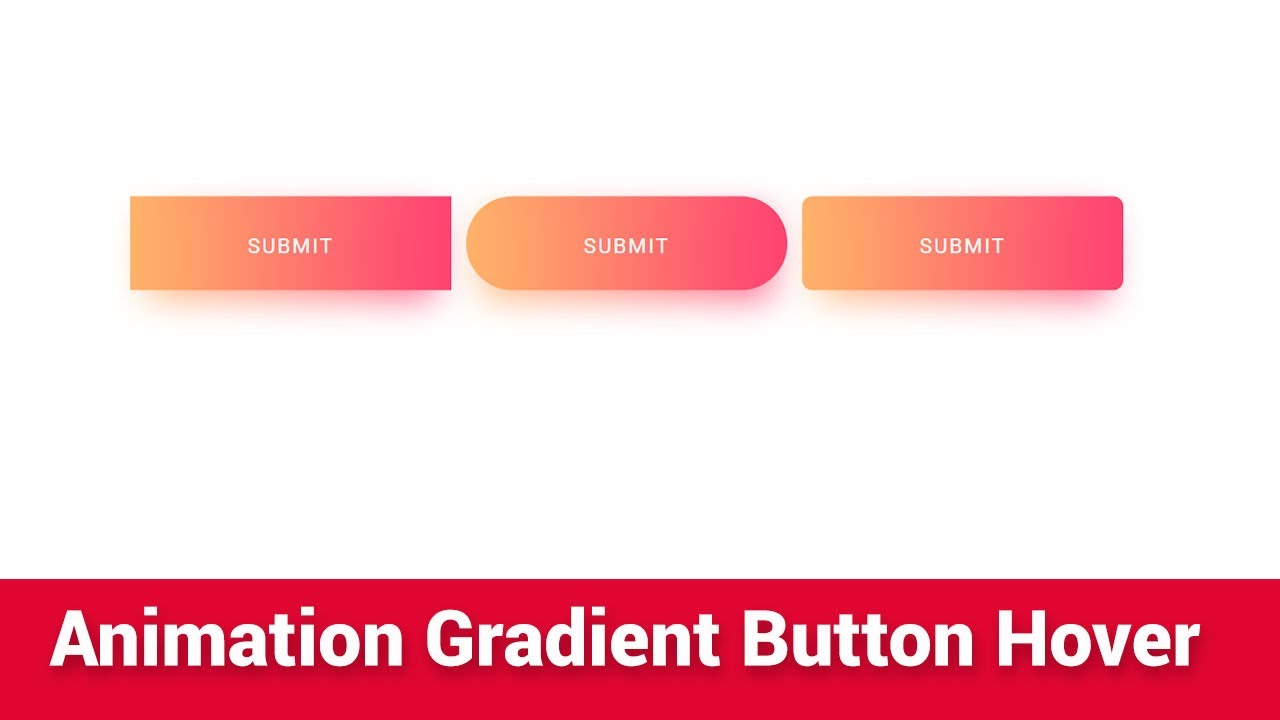 SUBMIT SUBMIT SUBMIT

Animation Gradient Button Hover